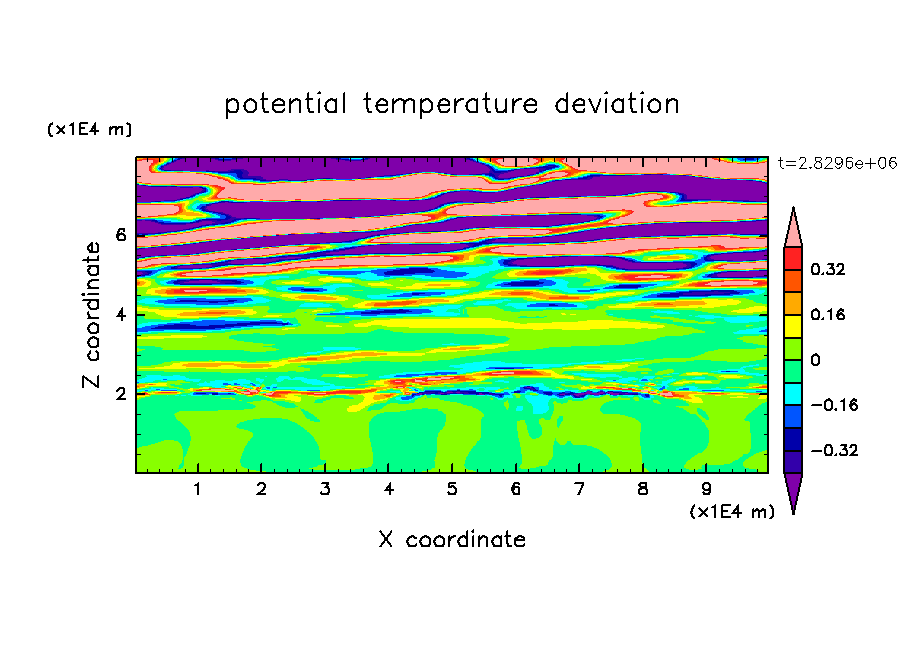 potential temperature deviation

(x1E4 m)

t=2.8296e+06

Z coordinate

6
4
2

1 2 3 4 5 6 7 8 9

(x1E4 m)

X coordinate

0.32
0.16
0
−0.16
−0.32